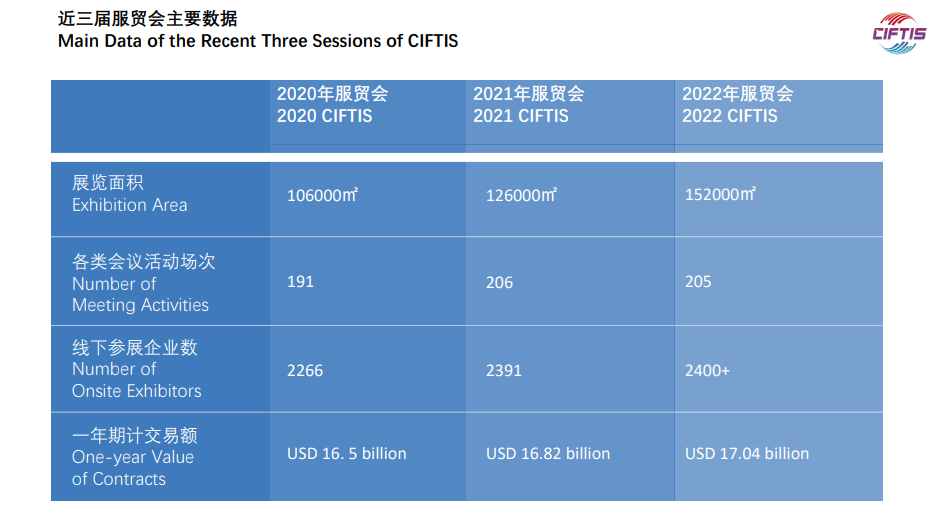 近三届服贸会主要数据
Main Data of the Recent Three Sessions of CIFTIS

CIFTIS

| | 2020年服贸会 2020 CIFTIS | 2021年服贸会 2021 CIFTIS | 2022年服贸会 2022 CIFTIS |
|---|---|---|---|
| 展览面积 Exhibition Area | 106000㎡ | 126000㎡ | 152000㎡ |
| 各类会议活动场次 Number of Meeting Activities | 191 | 206 | 205 |
| 线下参展企业数 Number of Onsite Exhibitors | 2266 | 2391 | 2400+ |
| 一年期计交易额 One-year Value of Contracts | USD 16. 5 billion | USD 16.82 billion | USD 17.04 billion |